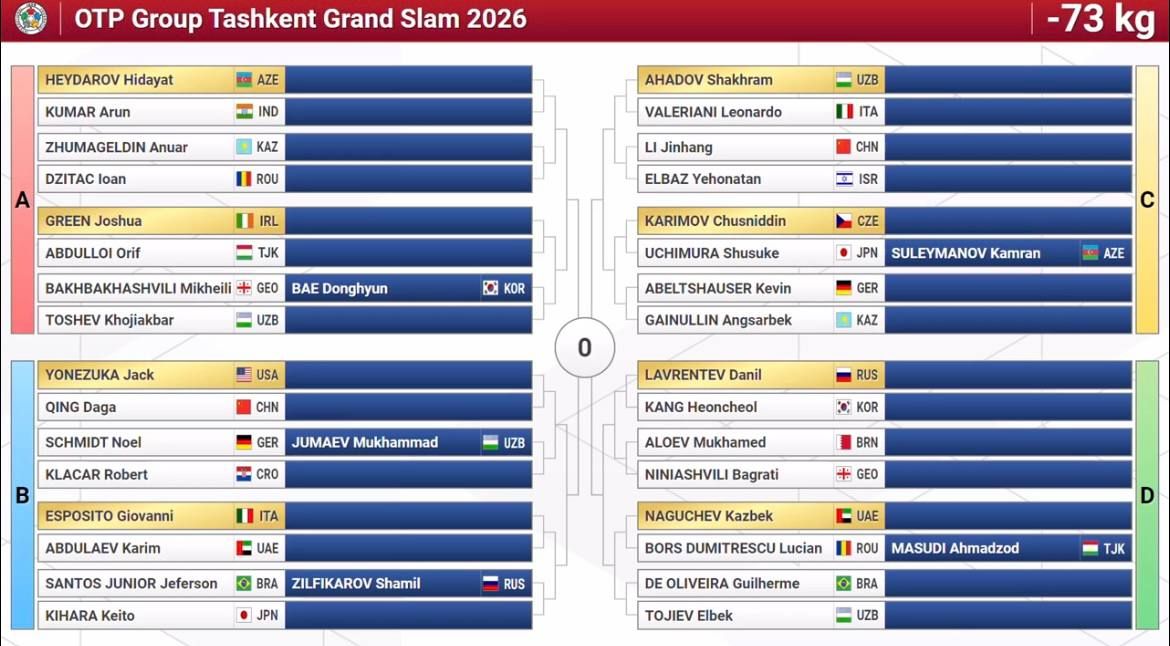 OTP Group Tashkent Grand Slam 2026

-73 kg

A

HEYDAROV Hidayat AZE
KUMAR Arun IND
ZHUMAGELDIN Anuar KAZ
DZITAC Ioan ROU
GREEN Joshua IRL
ABDULLOI Orif TJK
BAKHBAKHASHVILI Mikheili GEO
BAE Donghyun KOR
TOSHEV Khojiakbar UZB

B

YONEZUKA Jack USA
QING Daga CHN
SCHMIDT Noel GER
JUMAEV Mukhammad UZB
KLACAR Robert CRO
ESPOSITO Giovanni ITA
ABDULAEV Karim UAE
SANTOS JUNIOR Jeferson BRA
ZILFIKAROV Shamil RUS
KIHARA Keito JPN

0

C

AHADOV Shakhram UZB
VALERIANI Leonardo ITA
LI Jinhang CHN
ELBAZ Yehonatan ISR
KARIMOV Chusniddin CZE
UCHIMURA Shusuke JPN
SULEYMANOV Kamran AZE
ABELTSHAUSER Kevin GER
GAINULLIN Angsarbek KAZ

D

LAVRENTEV Danil RUS
KANG Heoncheol KOR
ALOEV Mukhamed BRN
NINIASHVILI Bagrati GEO
NAGUCHEV Kazbek UAE
BORS DUMITRESCU Lucian ROU
MASUDI Ahmadzod TJK
DE OLIVEIRA Guilherme BRA
TOJIEV Elbek UZB